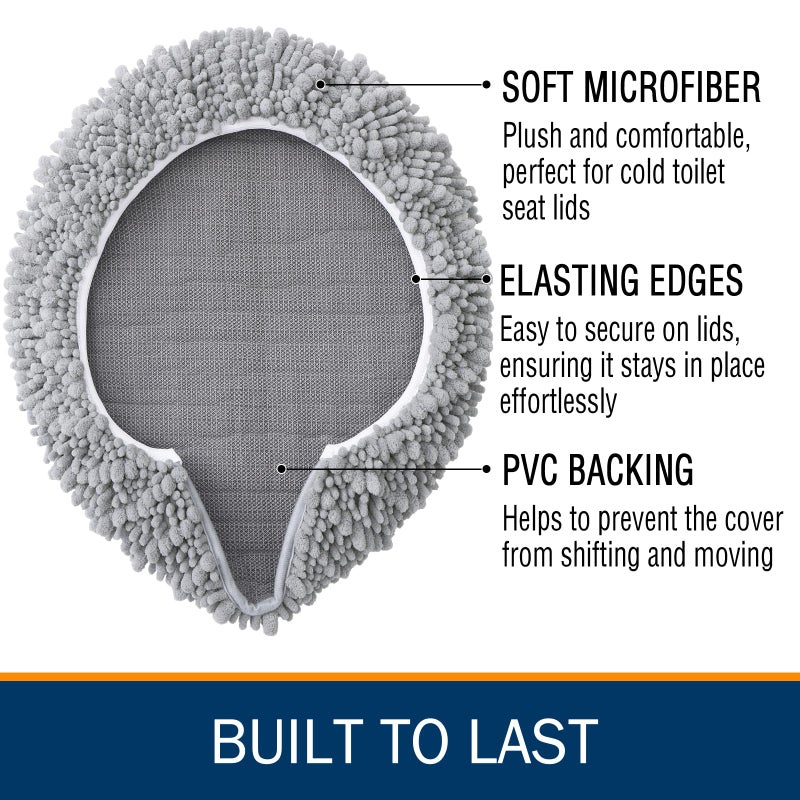 SOFT MICROFIBER
Plush and comfortable, perfect for cold toilet seat lids

ELASTING EDGES
Easy to secure on lids, ensuring it stays in place effortlessly

PVC BACKING
Helps to prevent the cover from shifting and moving

BUILT TO LAST